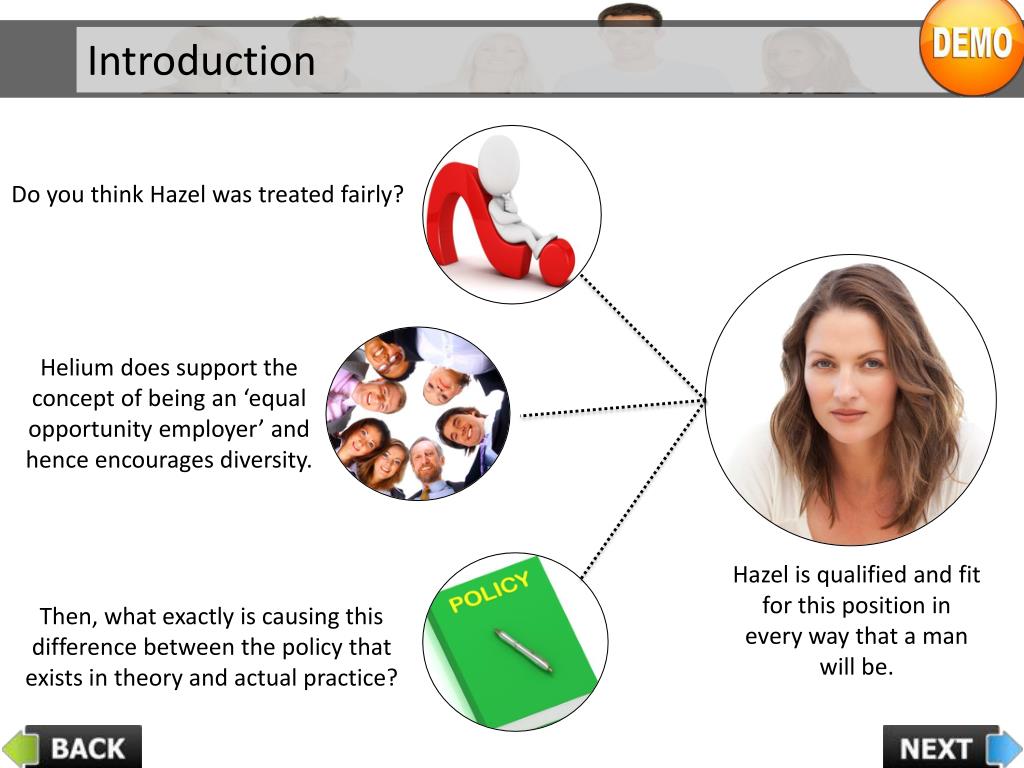 Introduction

DEMO

Do you think Hazel was treated fairly?

Helium does support the concept of being an ‘equal opportunity employer’ and hence encourages diversity.

POLICY

Then, what exactly is causing this difference between the policy that exists in theory and actual practice?

Hazel is qualified and fit for this position in every way that a man will be.

BACK

NEXT